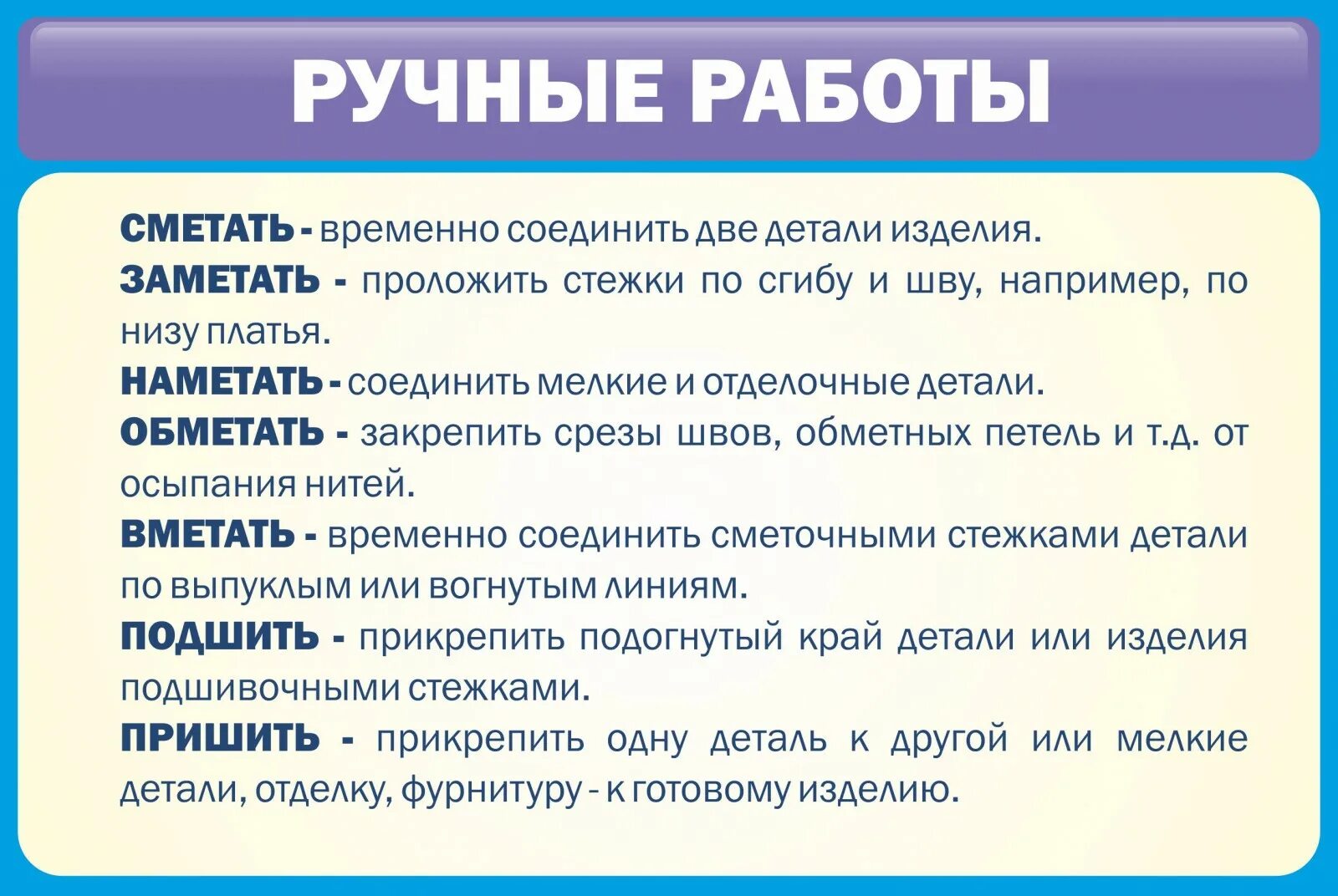 РУЧНЫЕ РАБОТЫ

СМЕТАТЬ - временно соединить две детали изделия.

ЗАМЕТАТЬ - проложить стежки по сгибу и шву, например, по низу платья.

НАМЕТАТЬ - соединить мелкие и отделочные детали.

ОБМЕТАТЬ - закрепить срезы швов, обметных петель и т.д. от осыпания нитей.

ВМЕТАТЬ - временно соединить сметочными стежками детали по выпуклым или вогнутым линиям.

ПОДШИТЬ - прикрепить подогнутый край детали или изделия подшивочными стежками.

ПРИШИТЬ - прикрепить одну деталь к другой или мелкие детали, отделку, фурнитуру - к готовому изделию.